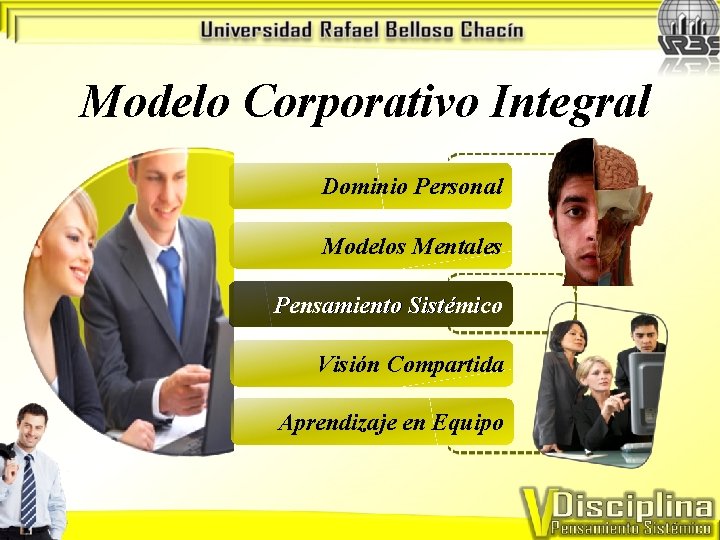 Universidad Rafael Belloso Chacín

URBE

Modelo Corporativo Integral

Dominio Personal

Modelos Mentales

Pensamiento Sistémico

Visión Compartida

Aprendizaje en Equipo

V Disciplina
Pensamiento Sistémico